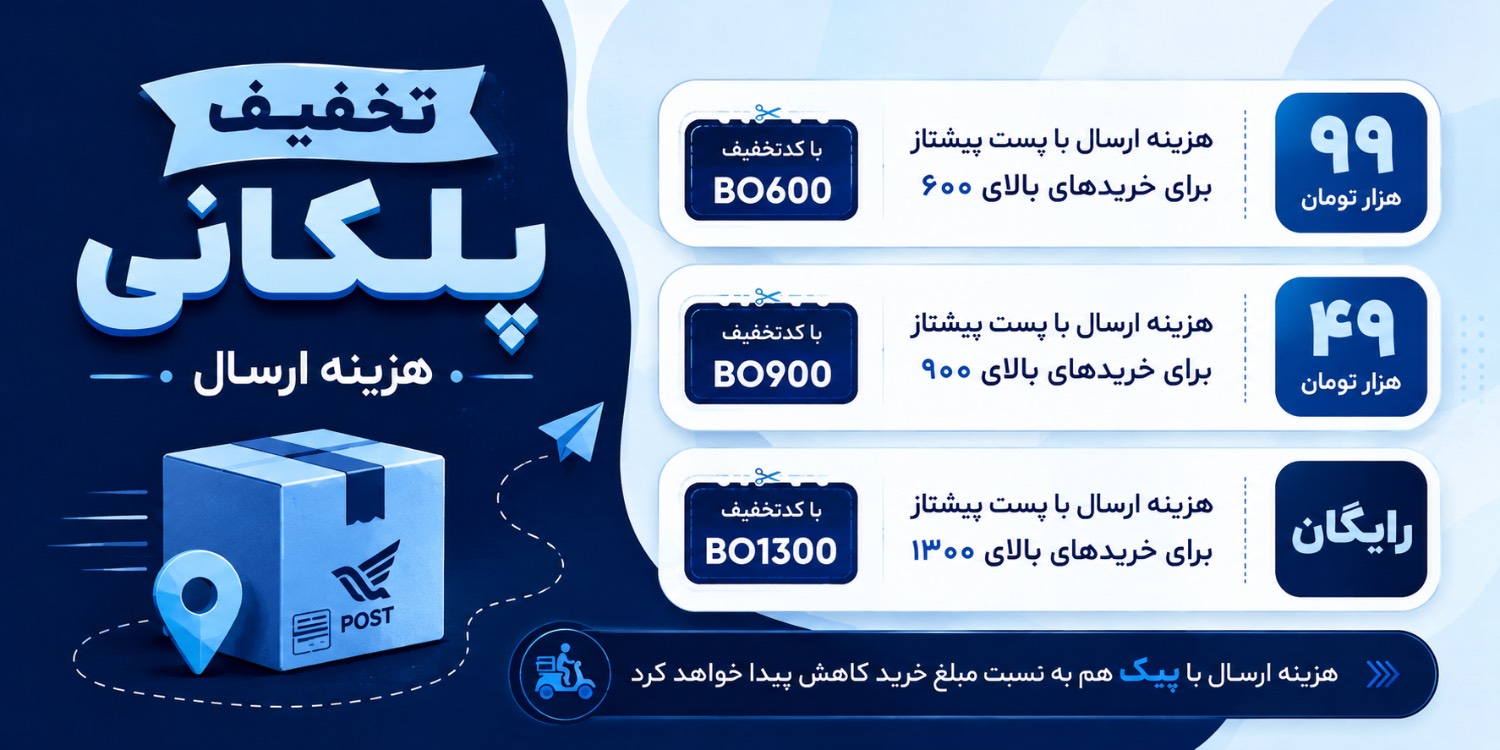 تخفیف
پلکانی
هزینه ارسال

POST

۹۹
هزار تومان
هزینه ارسال با پست پیشتاز برای خریدهای بالای ۶۰۰
با کدتخفیف
BO600

۴۹
هزار تومان
هزینه ارسال با پست پیشتاز برای خریدهای بالای ۹۰۰
با کدتخفیف
BO900

رایگان
هزینه ارسال با پست پیشتاز برای خریدهای بالای ۱۳۰۰
با کدتخفیف
BO1300

هزینه ارسال با پیک هم به نسبت مبلغ خرید کاهش پیدا خواهد کرد